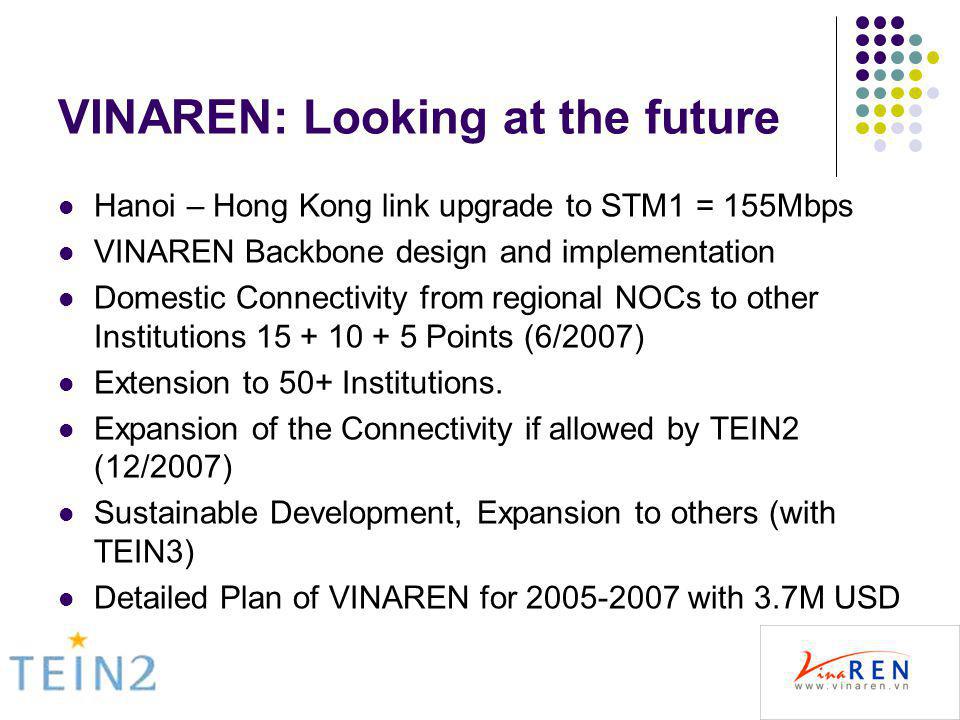 VINAREN: Looking at the future

- Hanoi – Hong Kong link upgrade to STM1 = 155Mbps
- VINAREN Backbone design and implementation
- Domestic Connectivity from regional NOCs to other Institutions 15 + 10 + 5 Points (6/2007)
- Extension to 50+ Institutions.
- Expansion of the Connectivity if allowed by TEIN2 (12/2007)
- Sustainable Development, Expansion to others (with TEIN3)
- Detailed Plan of VINAREN for 2005-2007 with 3.7M USD

TEIN2

VinaREN
www.vinaren.vn